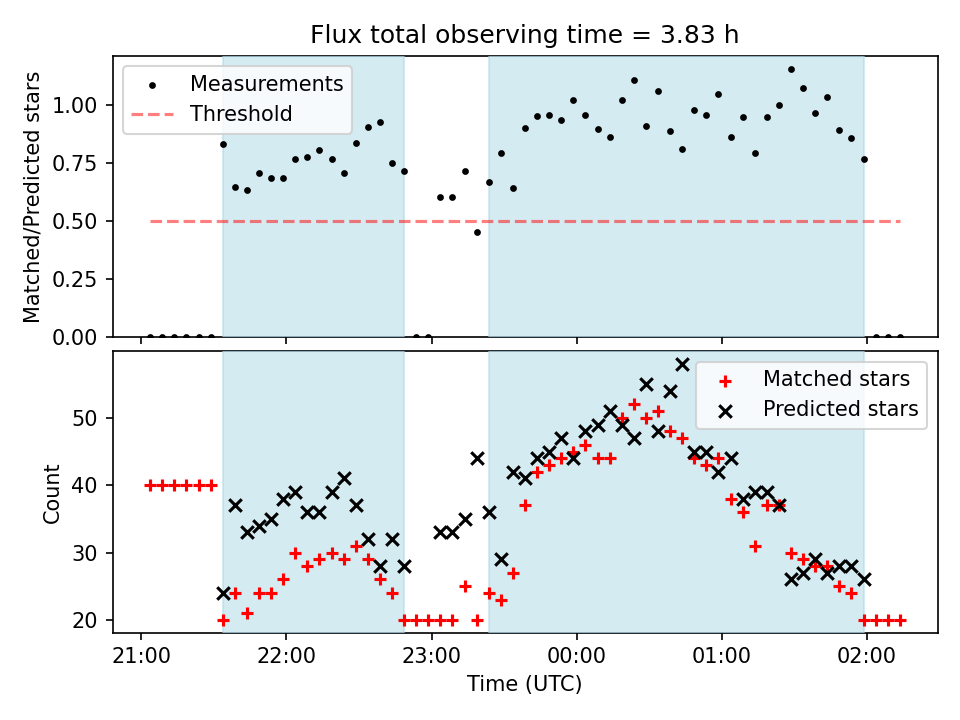 Flux total observing time = 3.83 h

Measurements
Threshold

Matched/Predicted stars

1.00
0.75
0.50
0.25
0.00

Matched stars
Predicted stars

Count

50
40
30
20

21:00
22:00
23:00
00:00
01:00
02:00

Time (UTC)